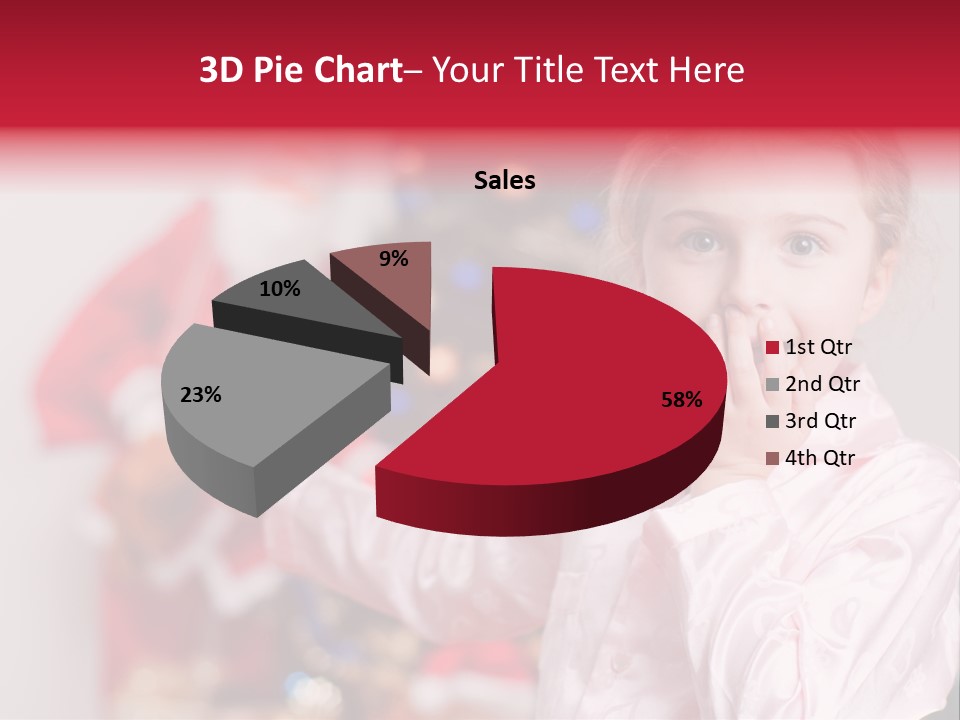 3D Pie Chart– Your Title Text Here

Sales

9%

10%

23%

58%

1st Qtr
2nd Qtr
3rd Qtr
4th Qtr